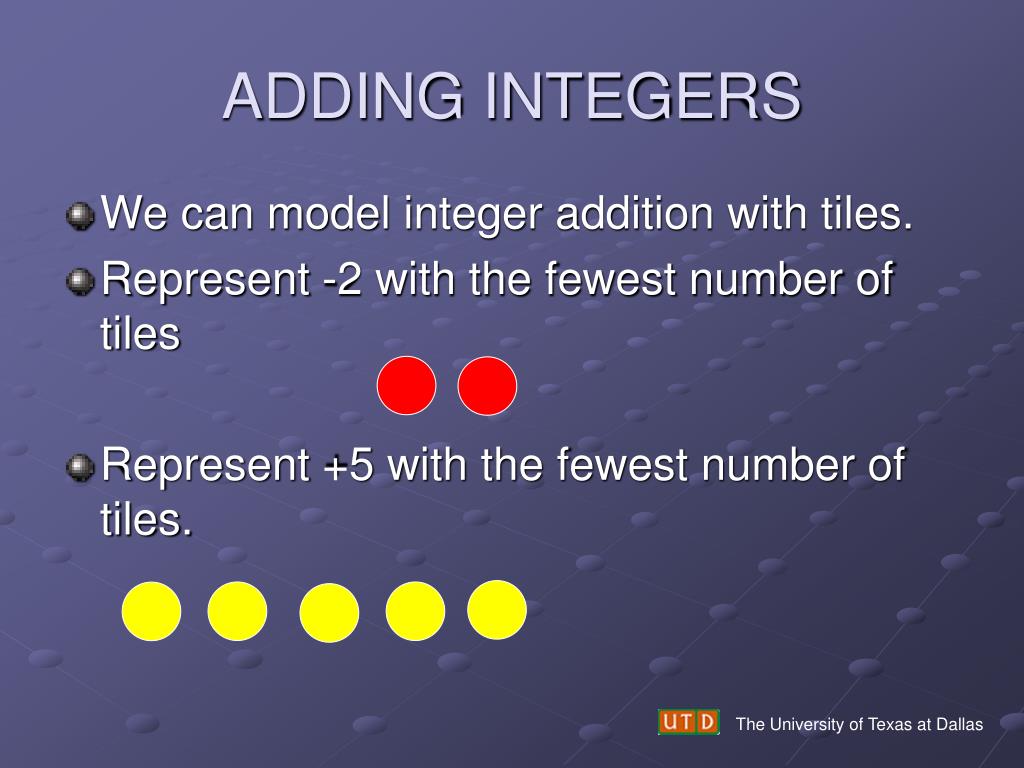 ADDING INTEGERS

We can model integer addition with tiles.

Represent -2 with the fewest number of tiles

Represent +5 with the fewest number of tiles.

UTD The University of Texas at Dallas